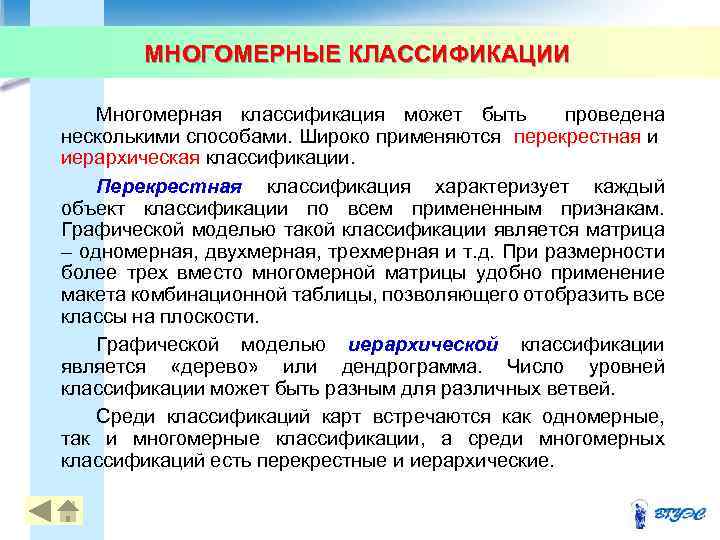 МНОГОМЕРНЫЕ КЛАССИФИКАЦИИ

Многомерная классификация может быть проведена несколькими способами. Широко применяются перекрестная и иерархическая классификации.

Перекрестная классификация характеризует каждый объект классификации по всем примененным признакам. Графической моделью такой классификации является матрица – одномерная, двухмерная, трехмерная и т.д. При размерности более трех вместо многомерной матрицы удобно применение макета комбинационной таблицы, позволяющего отобразить все классы на плоскости.

Графической моделью иерархической классификации является «дерево» или дендрограмма. Число уровней классификации может быть разным для различных ветвей.

Среди классификаций карт встречаются как одномерные, так и многомерные классификации, а среди многомерных классификаций есть перекрестные и иерархические.

ВГУЭС